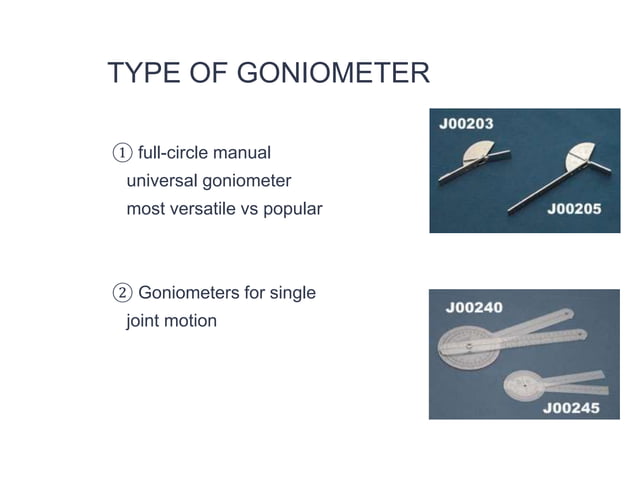 TYPE OF GONIOMETER

① full-circle manual universal goniometer most versatile vs popular

J00203

J00205

② Goniometers for single joint motion

J00240

J00245